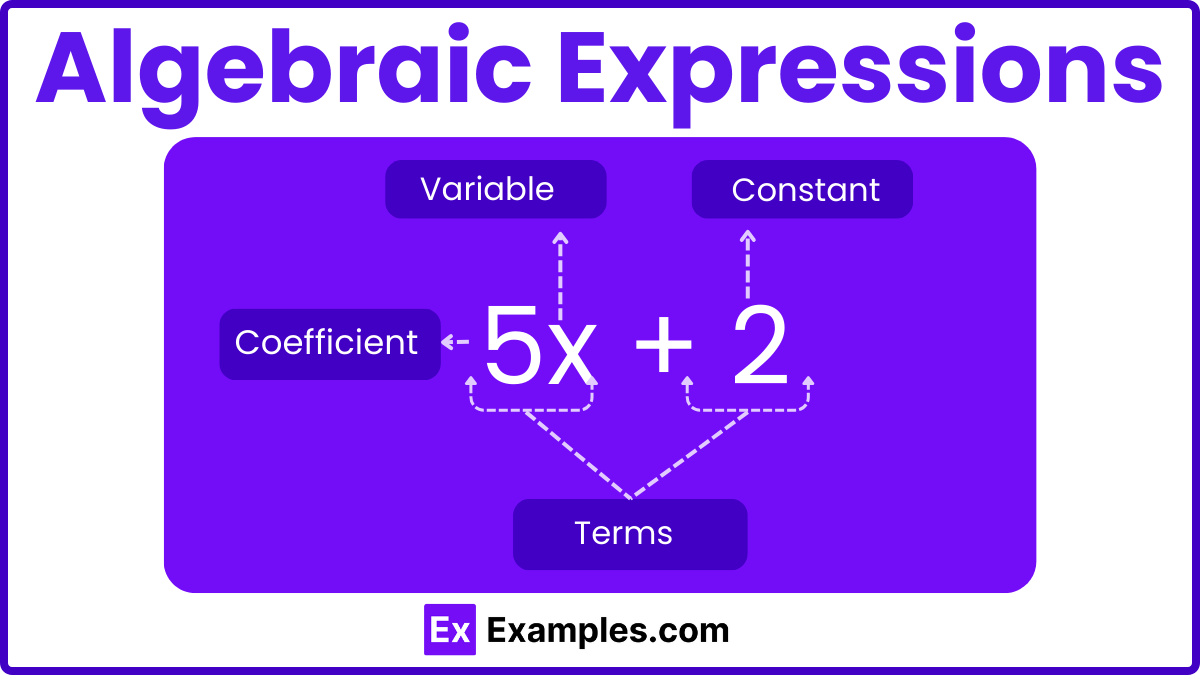 Algebraic Expressions

Variable

Constant

Coefficient

$5x + 2$

Terms

Ex Examples.com